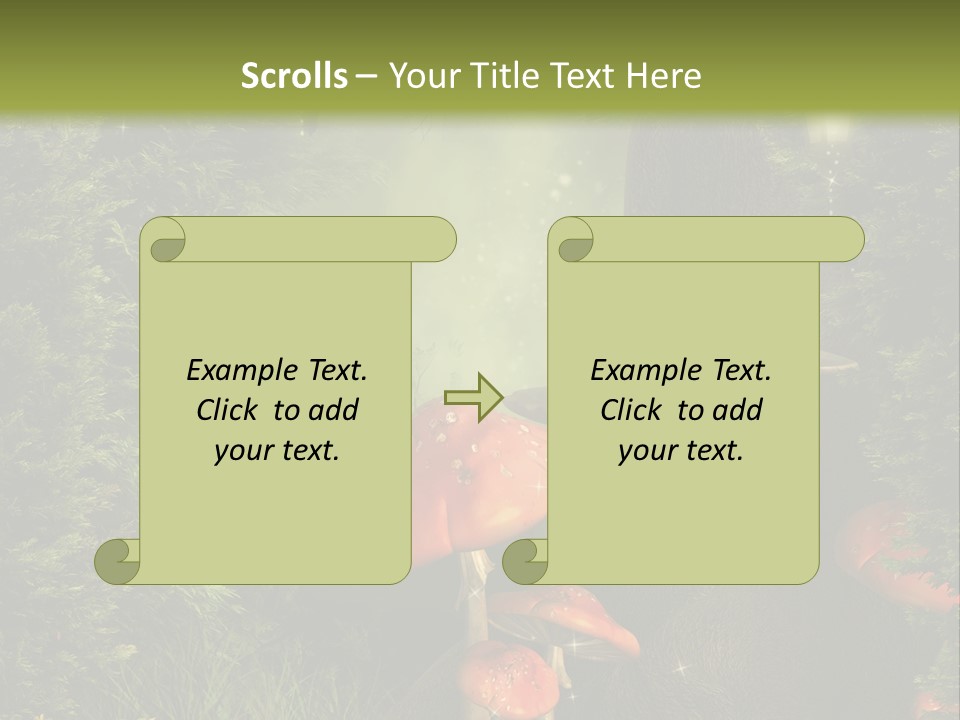 Scrolls – Your Title Text Here

Example Text. Click to add your text.

Example Text. Click to add your text.